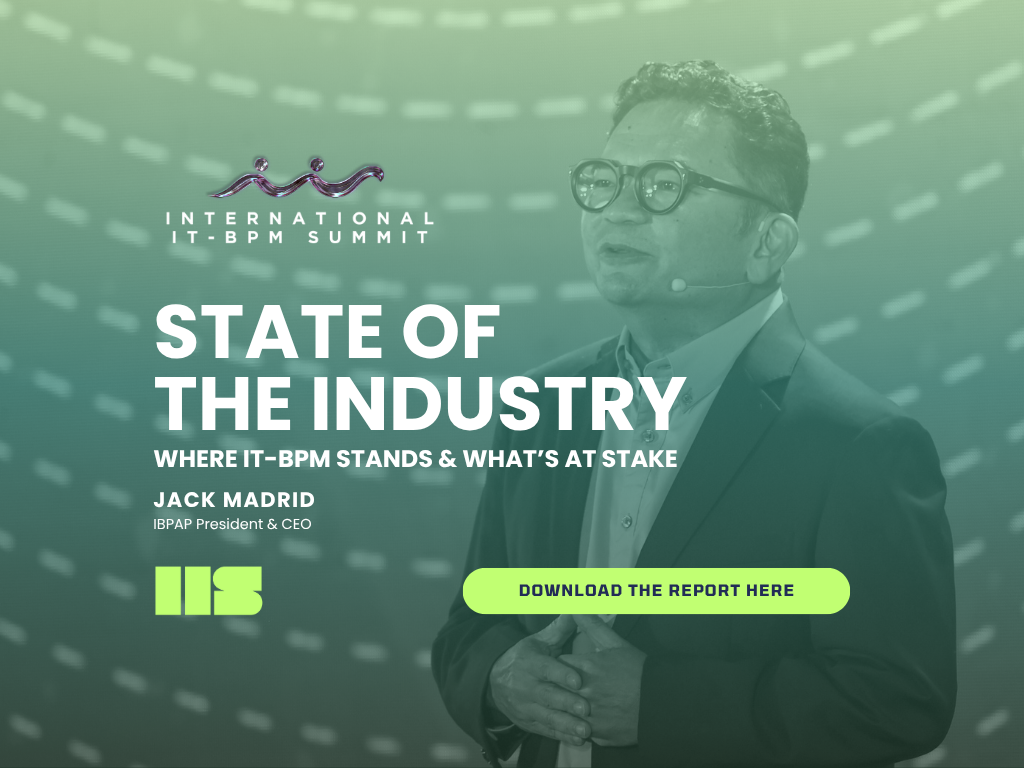 INTERNATIONAL IT-BPM SUMMIT

STATE OF THE INDUSTRY

WHERE IT-BPM STANDS & WHAT'S AT STAKE

JACK MADRID
IBPAP President & CEO

IIS

DOWNLOAD THE REPORT HERE